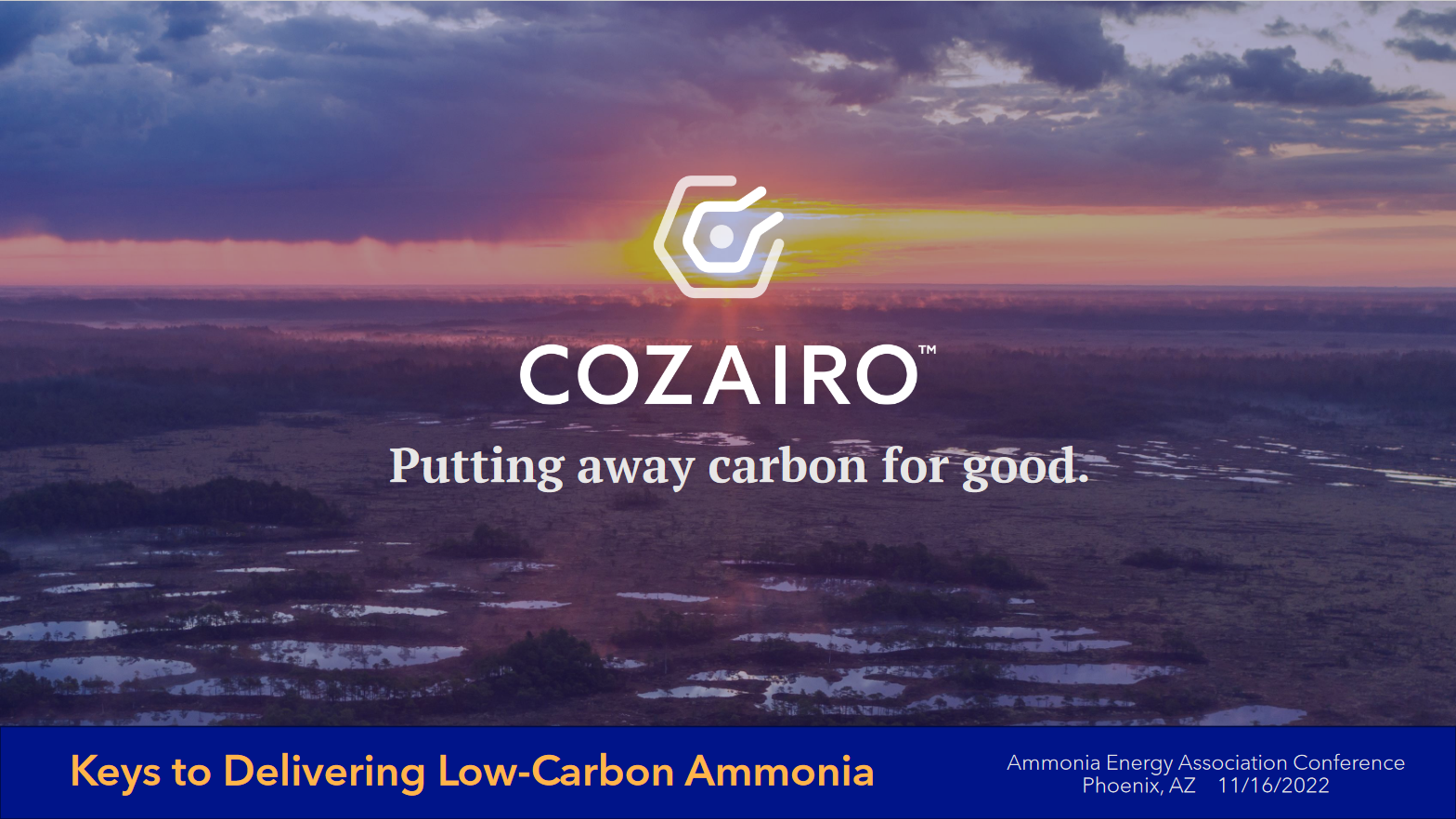 COZAIRO™

Putting away carbon for good.

Keys to Delivering Low-Carbon Ammonia

Ammonia Energy Association Conference
Phoenix, AZ 11/16/2022